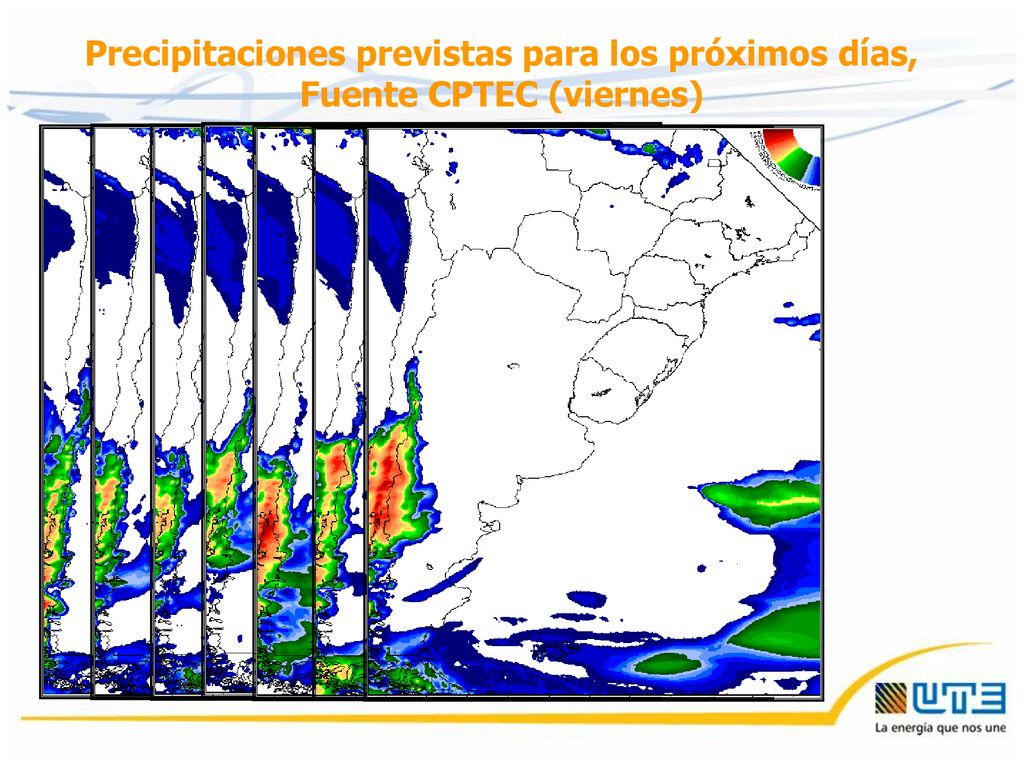 Precipitaciones previstas para los próximos días, Fuente CPTEC (viernes)

UTE
La energía que nos une